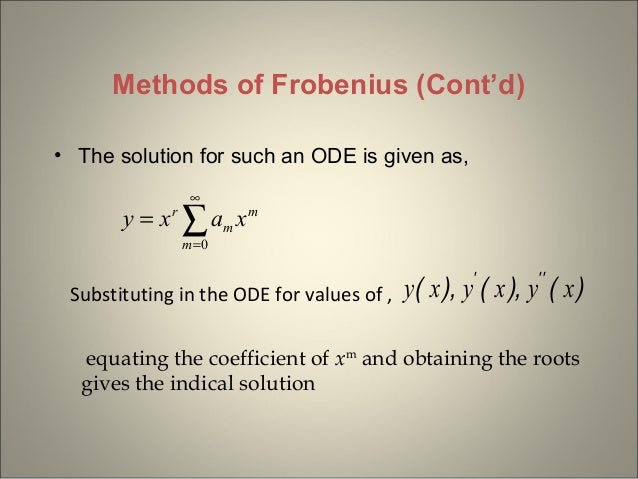 Methods of Frobenius (Cont'd)

• The solution for such an ODE is given as,

$y = x^r \sum_{m=0}^{\infty} a_m x^m$

Substituting in the ODE for values of , $y(x), y'(x), y''(x)$

equating the coefficient of $x^m$ and obtaining the roots gives the indical solution